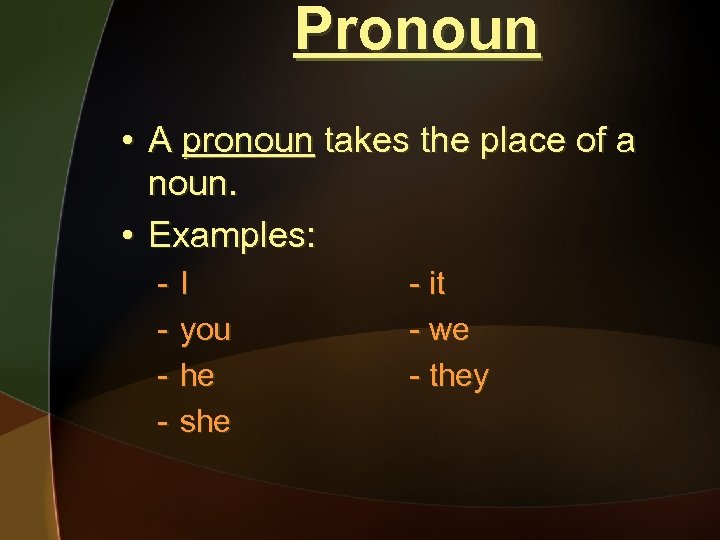 Pronoun

• A pronoun takes the place of a noun.

• Examples:
- I
- you
- he
- she

- it
- we
- they